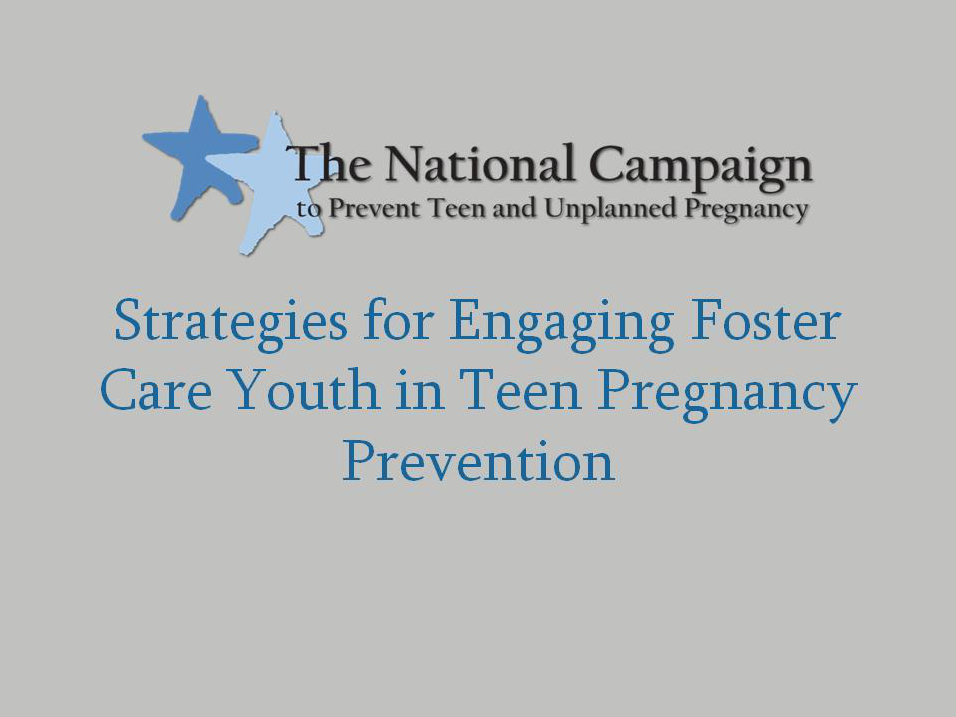 The National Campaign
to Prevent Teen and Unplanned Pregnancy

Strategies for Engaging Foster Care Youth in Teen Pregnancy Prevention